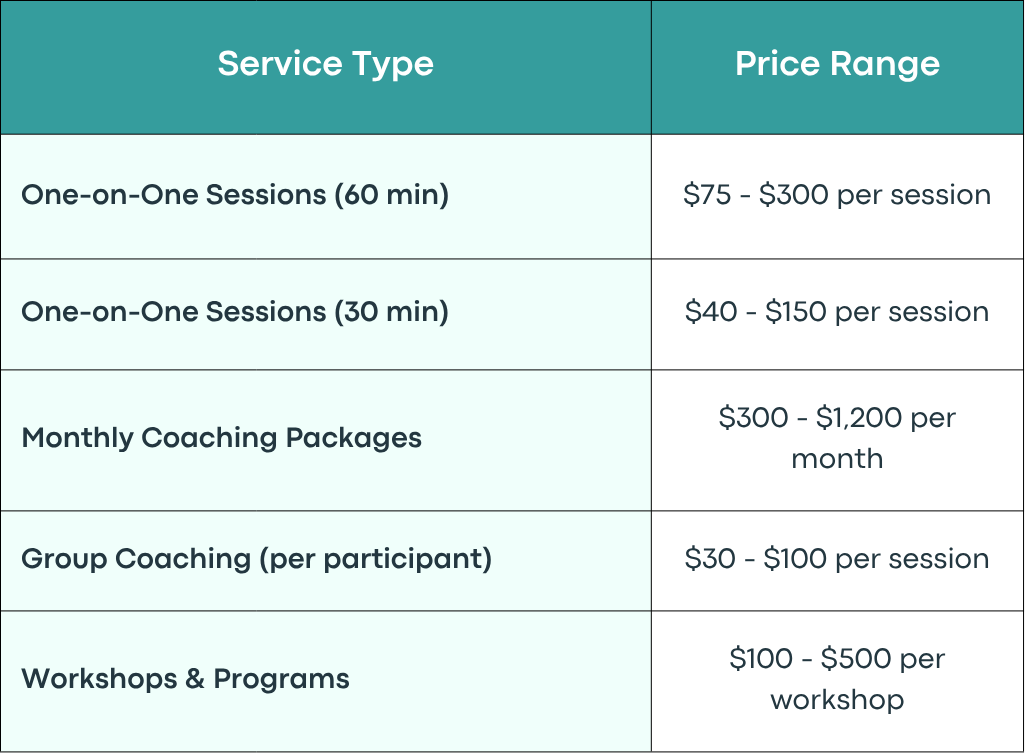 | Service Type | Price Range |
|---|---|
| One-on-One Sessions (60 min) | \$75 - \$300 per session |
| One-on-One Sessions (30 min) | \$40 - \$150 per session |
| Monthly Coaching Packages | \$300 - \$1,200 per month |
| Group Coaching (per participant) | \$30 - \$100 per session |
| Workshops & Programs | \$100 - \$500 per workshop |